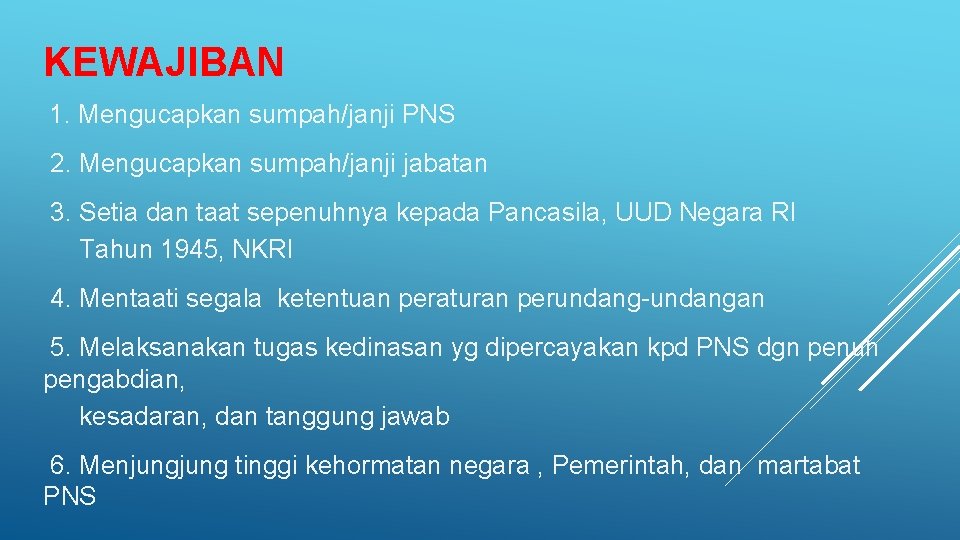 KEWAJIBAN

1. Mengucapkan sumpah/janji PNS

2. Mengucapkan sumpah/janji jabatan

3. Setia dan taat sepenuhnya kepada Pancasila, UUD Negara RI Tahun 1945, NKRI

4. Mentaati segala ketentuan peraturan perundang-undangan

5. Melaksanakan tugas kedinasan yg dipercayakan kpd PNS dgn penuh pengabdian,
kesadaran, dan tanggung jawab

6. Menjungjung tinggi kehormatan negara , Pemerintah, dan martabat PNS